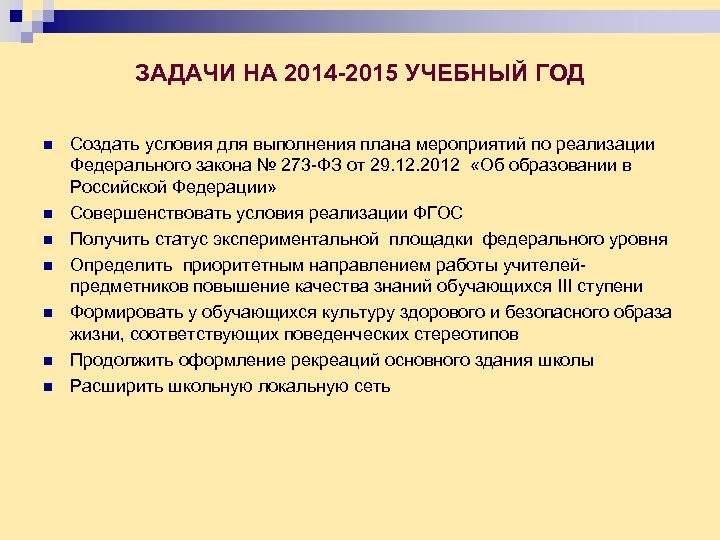 ЗАДАЧИ НА 2014-2015 УЧЕБНЫЙ ГОД

- Создать условия для выполнения плана мероприятий по реализации Федерального закона № 273-ФЗ от 29.12.2012 «Об образовании в Российской Федерации»
- Совершенствовать условия реализации ФГОС
- Получить статус экспериментальной площадки федерального уровня
- Определить приоритетным направлением работы учителей-предметников повышение качества знаний обучающихся III ступени
- Формировать у обучающихся культуру здорового и безопасного образа жизни, соответствующих поведенческих стереотипов
- Продолжить оформление рекреаций основного здания школы
- Расширить школьную локальную сеть